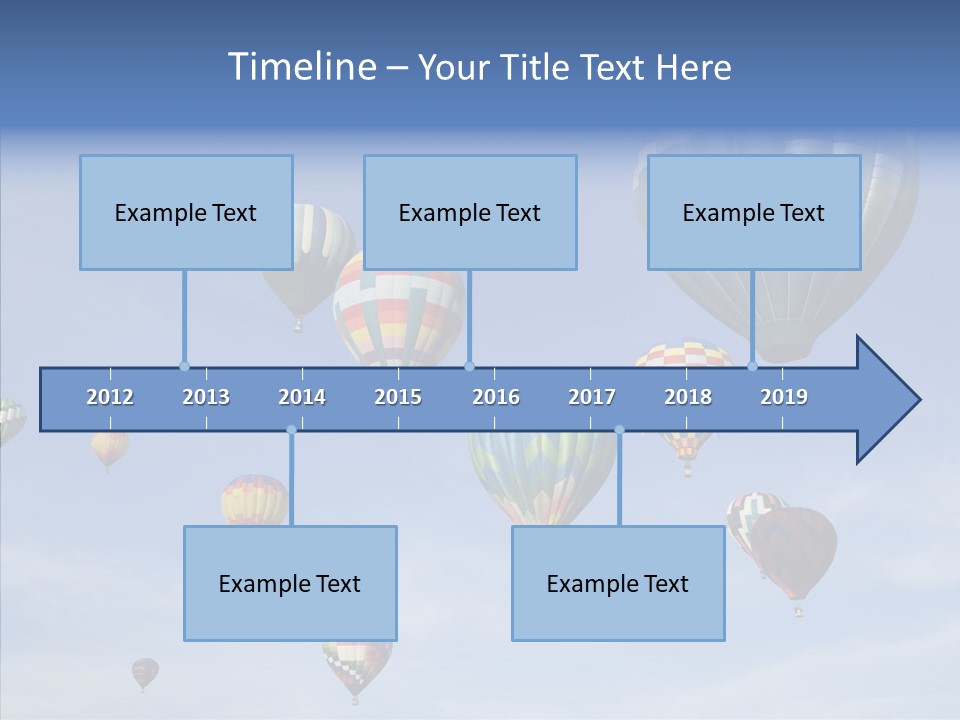 Timeline – Your Title Text Here

Example Text

Example Text

Example Text

2012 2013 2014 2015 2016 2017 2018 2019

Example Text

Example Text